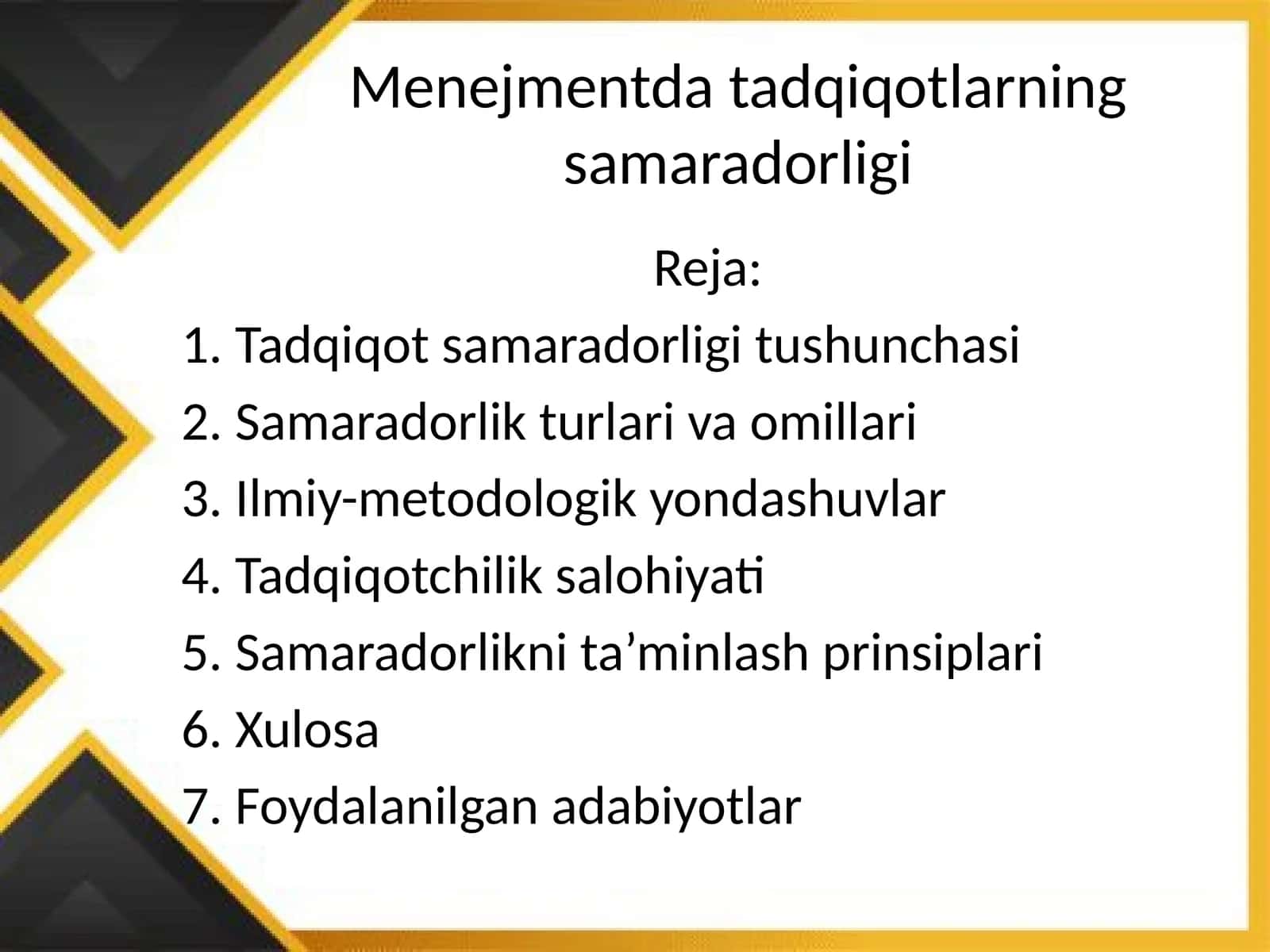 Menejmentda tadqiqotlarning samaradorligi

Reja:

1. Tadqiqot samaradorligi tushunchasi
2. Samaradorlik turlari va omillari
3. Ilmiy-metodologik yondashuvlar
4. Tadqiqotchilik salohiyati
5. Samaradorlikni ta’minlash prinsiplari
6. Xulosa
7. Foydalanilgan adabiyotlar